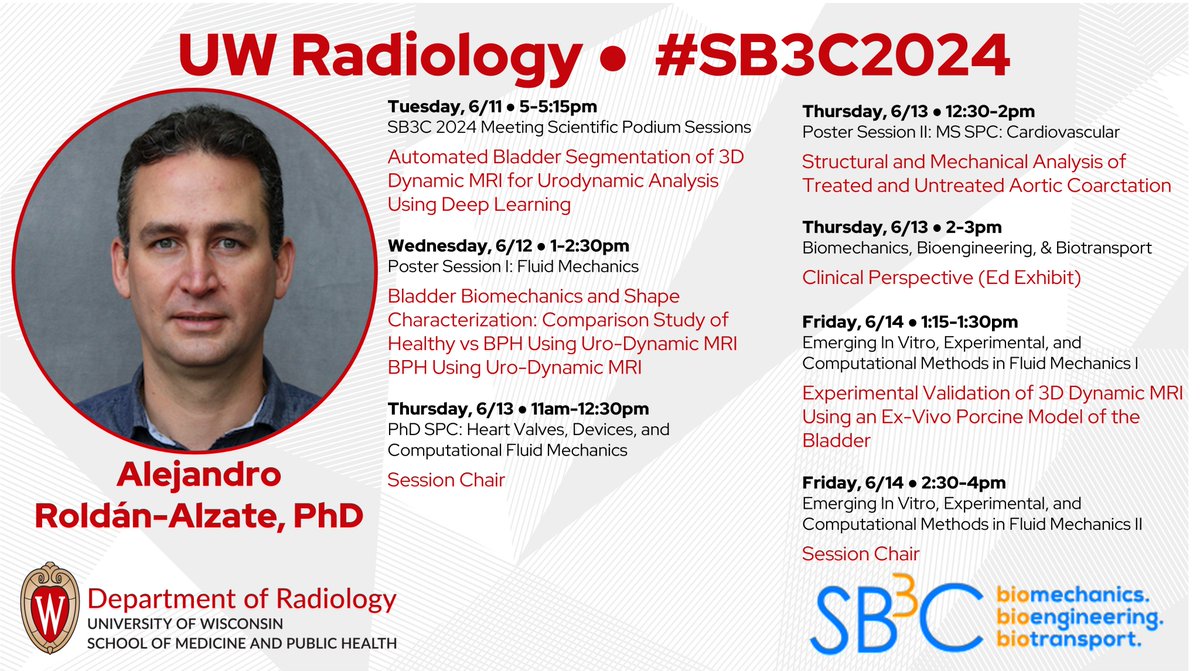 UW Radiology • #SB3C2024

Alejandro Roldán-Alzate, PhD

W Department of Radiology
UNIVERSITY OF WISCONSIN
SCHOOL OF MEDICINE AND PUBLIC HEALTH

Tuesday, 6/11 • 5-5:15pm
SB3C 2024 Meeting Scientific Podium Sessions
Automated Bladder Segmentation of 3D Dynamic MRI for Urodynamic Analysis Using Deep Learning

Wednesday, 6/12 • 1-2:30pm
Poster Session I: Fluid Mechanics
Bladder Biomechanics and Shape Characterization: Comparison Study of Healthy vs BPH Using Uro-Dynamic MRI BPH Using Uro-Dynamic MRI

Thursday, 6/13 • 11am-12:30pm
PhD SPC: Heart Valves, Devices, and Computational Fluid Mechanics
Session Chair

Thursday, 6/13 • 12:30-2pm
Poster Session II: MS SPC: Cardiovascular
Structural and Mechanical Analysis of Treated and Untreated Aortic Coarctation

Thursday, 6/13 • 2-3pm
Biomechanics, Bioengineering, & Biotransport
Clinical Perspective (Ed Exhibit)

Friday, 6/14 • 1:15-1:30pm
Emerging In Vitro, Experimental, and Computational Methods in Fluid Mechanics I
Experimental Validation of 3D Dynamic MRI Using an Ex-Vivo Porcine Model of the Bladder

Friday, 6/14 • 2:30-4pm
Emerging In Vitro, Experimental, and Computational Methods in Fluid Mechanics II
Session Chair

SB3C biomechanics. bioengineering. biotransport.